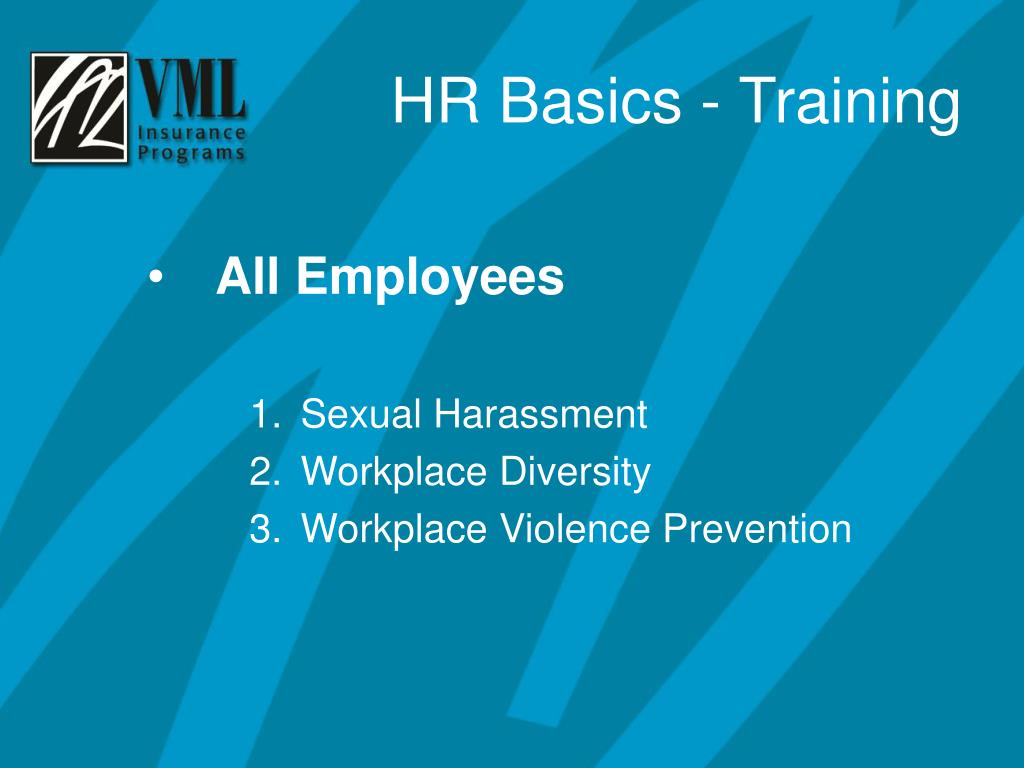 VML Insurance Programs

HR Basics - Training

• All Employees

1. Sexual Harassment
2. Workplace Diversity
3. Workplace Violence Prevention